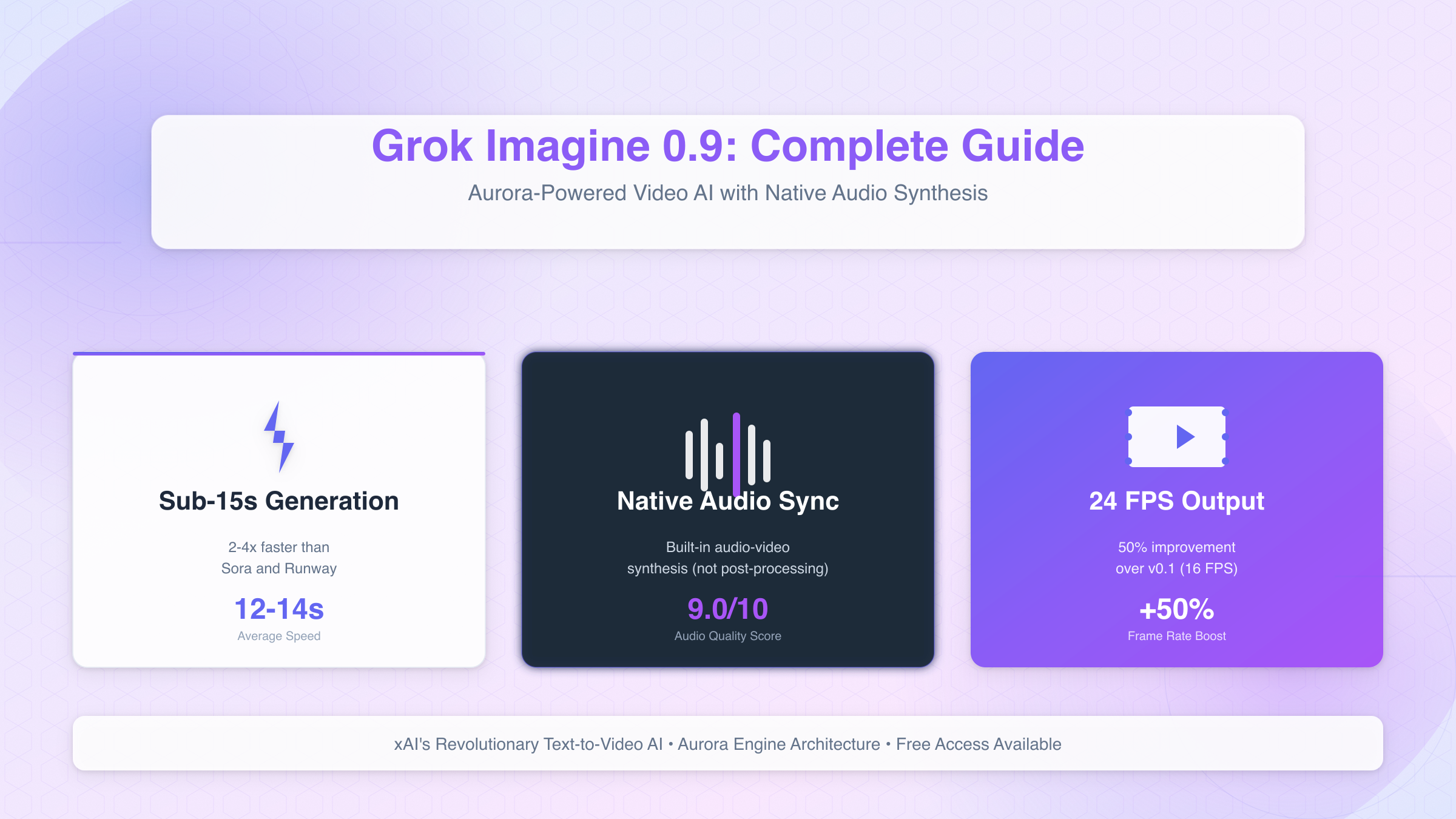 Grok Imagine 0.9: Complete Guide

Aurora-Powered Video AI with Native Audio Synthesis

Sub-15s Generation

2-4x faster than Sora and Runway

12-14s

Average Speed

Native Audio Sync

Built-in audio-video synthesis (not post-processing)

9.0/10

Audio Quality Score

24 FPS Output

50% improvement over v0.1 (16 FPS)

+50%

Frame Rate Boost

xAI's Revolutionary Text-to-Video AI • Aurora Engine Architecture • Free Access Available